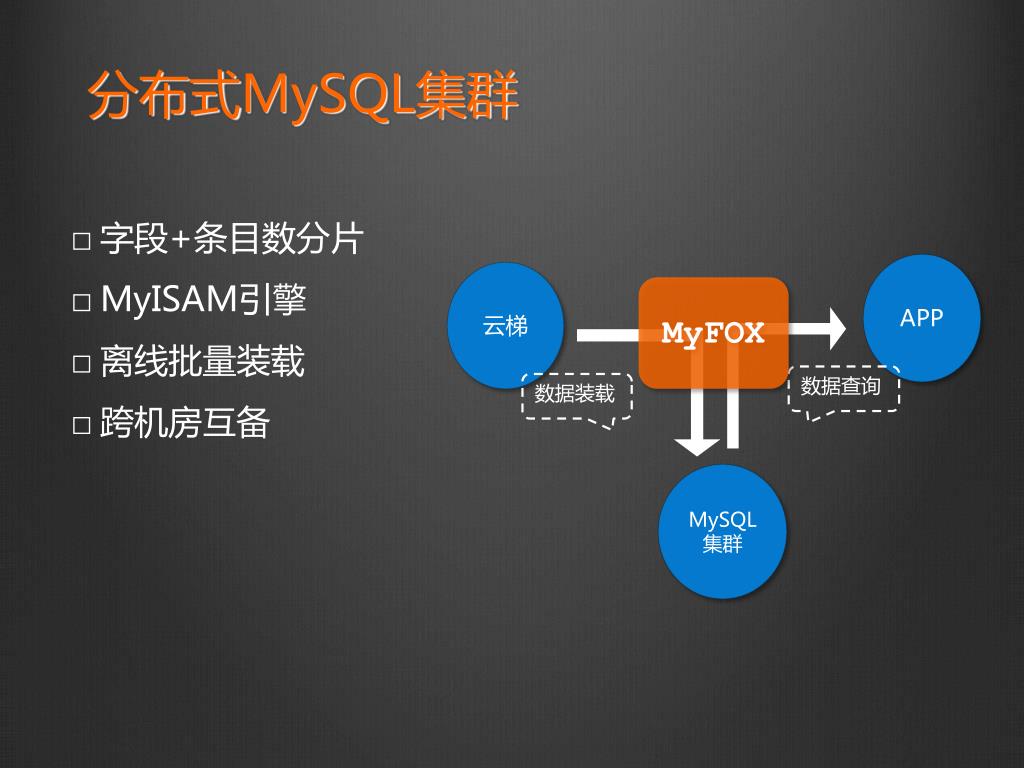 分布式MySQL集群

□ 字段+条目数分片
□ MyISAM引擎
□ 离线批量装载
□ 跨机房互备

云梯
MyFOX
APP
数据装载
数据查询
MySQL
集群